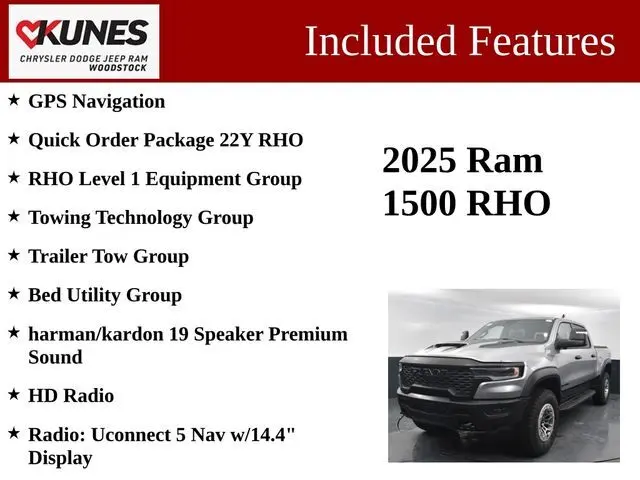 KUNES
CHRYSLER DODGE JEEP RAM
WOODSTOCK

Included Features

★ GPS Navigation

★ Quick Order Package 22Y RHO

★ RHO Level 1 Equipment Group

★ Towing Technology Group

★ Trailer Tow Group

★ Bed Utility Group

★ harman/kardon 19 Speaker Premium Sound

★ HD Radio

★ Radio: Uconnect 5 Nav w/14.4" Display

2025 Ram 1500 RHO